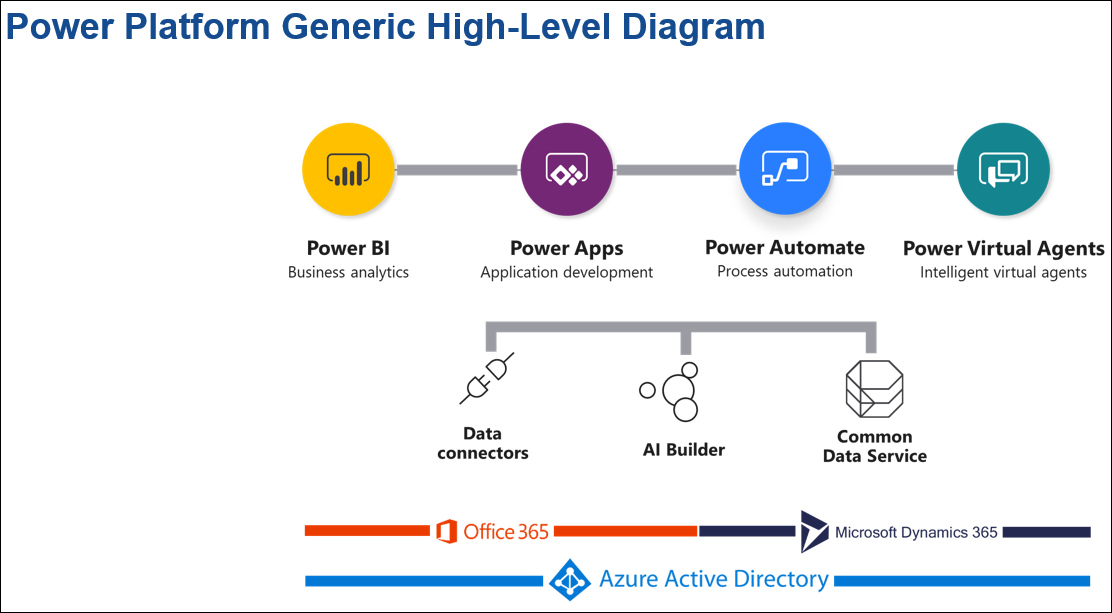 Power Platform Generic High-Level Diagram

Power BI
Business analytics

Power Apps
Application development

Power Automate
Process automation

Power Virtual Agents
Intelligent virtual agents

Data connectors

AI Builder

Common Data Service

Office 365

Microsoft Dynamics 365

Azure Active Directory